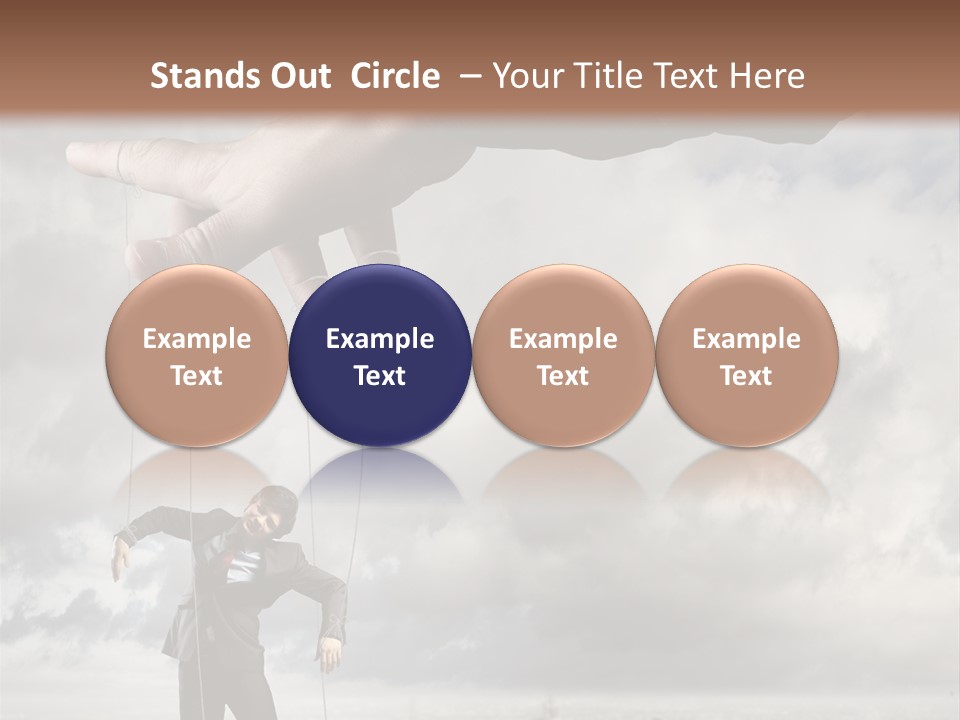 Stands Out Circle – Your Title Text Here

Example Text

Example Text

Example Text

Example Text